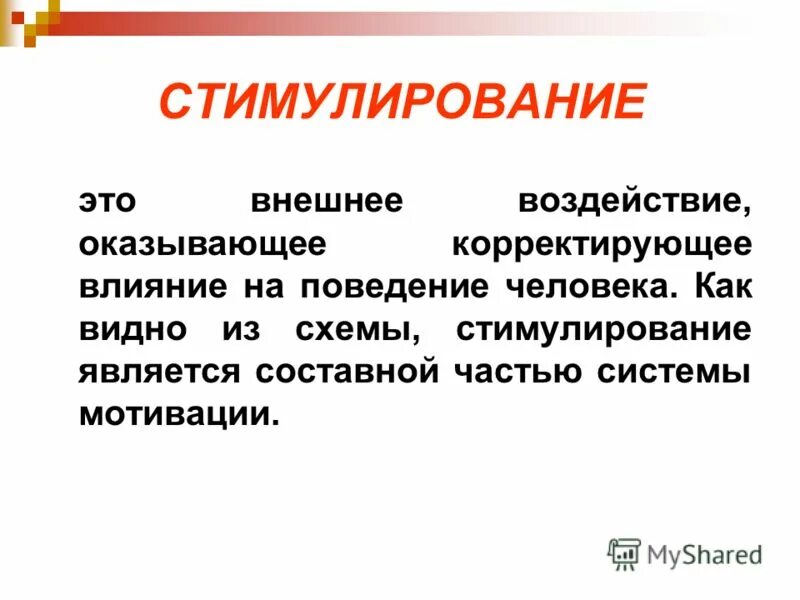 СТИМУЛИРОВАНИЕ

это внешнее воздействие, оказывающее корректирующее влияние на поведение человека. Как видно из схемы, стимулирование является составной частью системы мотивации.

MyShared